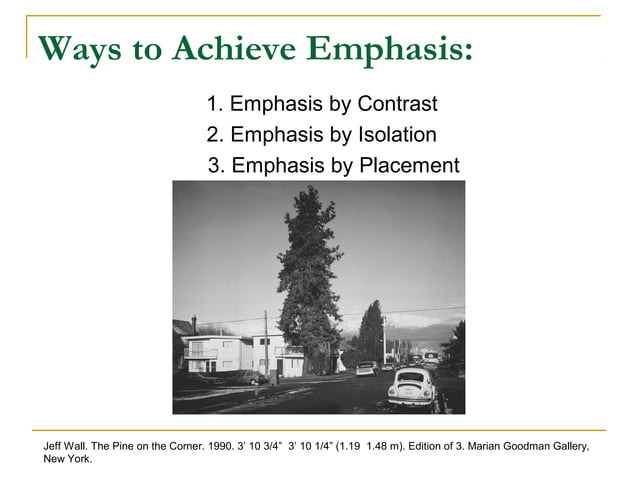 Ways to Achieve Emphasis:

1. Emphasis by Contrast
2. Emphasis by Isolation
3. Emphasis by Placement

Jeff Wall. The Pine on the Corner. 1990. 3' 10 3/4" 3' 10 1/4" (1.19 1.48 m). Edition of 3. Marian Goodman Gallery, New York.